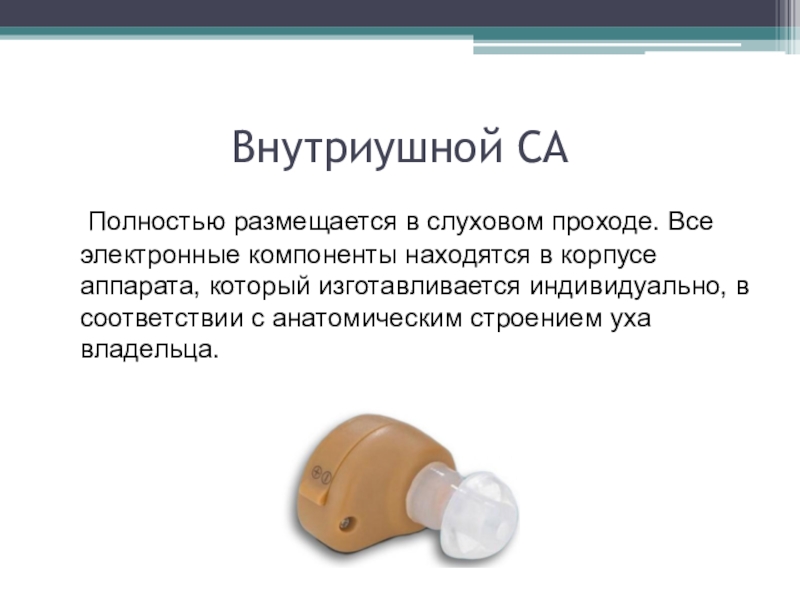 Внутриушной СА

Полностью размещается в слуховом проходе. Все электронные компоненты находятся в корпусе аппарата, который изготавливается индивидуально, в соответствии с анатомическим строением уха владельца.